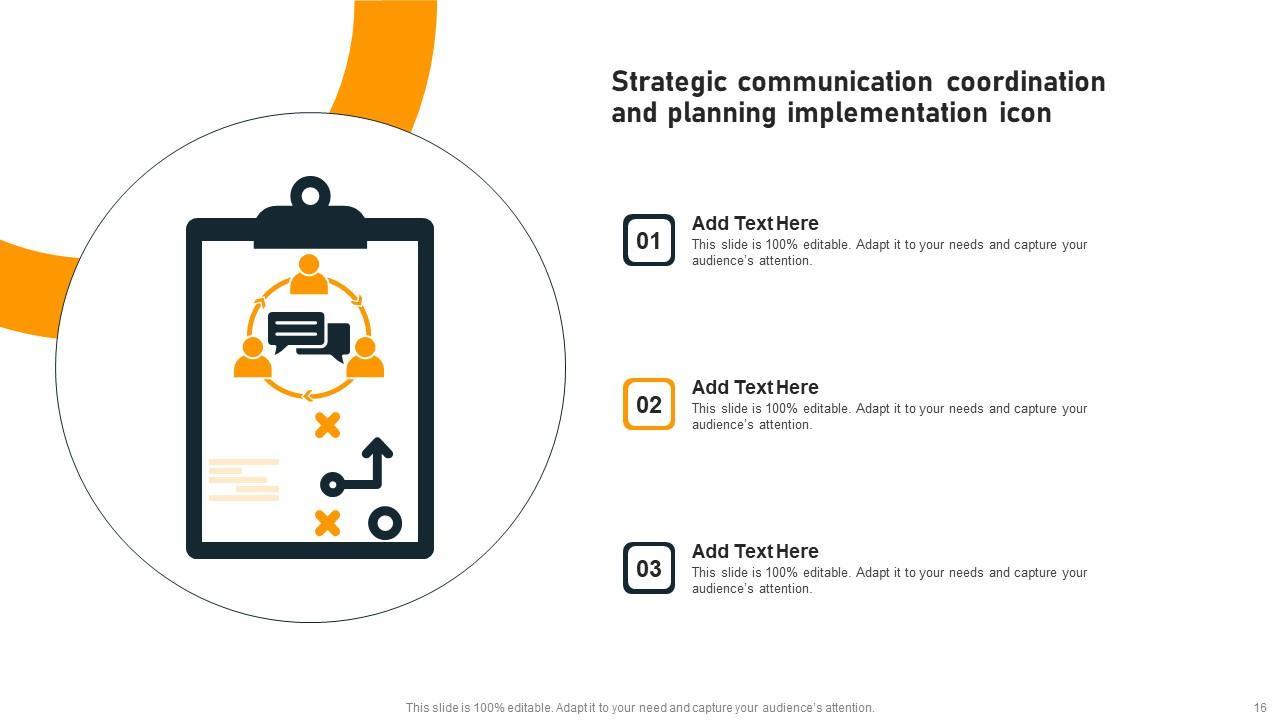 Strategic communication coordination and planning implementation icon

01
Add Text Here
This slide is 100% editable. Adapt it to your needs and capture your audience's attention.

02
Add Text Here
This slide is 100% editable. Adapt it to your needs and capture your audience's attention.

03
Add Text Here
This slide is 100% editable. Adapt it to your needs and capture your audience's attention.

This slide is 100% editable. Adapt it to your need and capture your audience's attention.

16